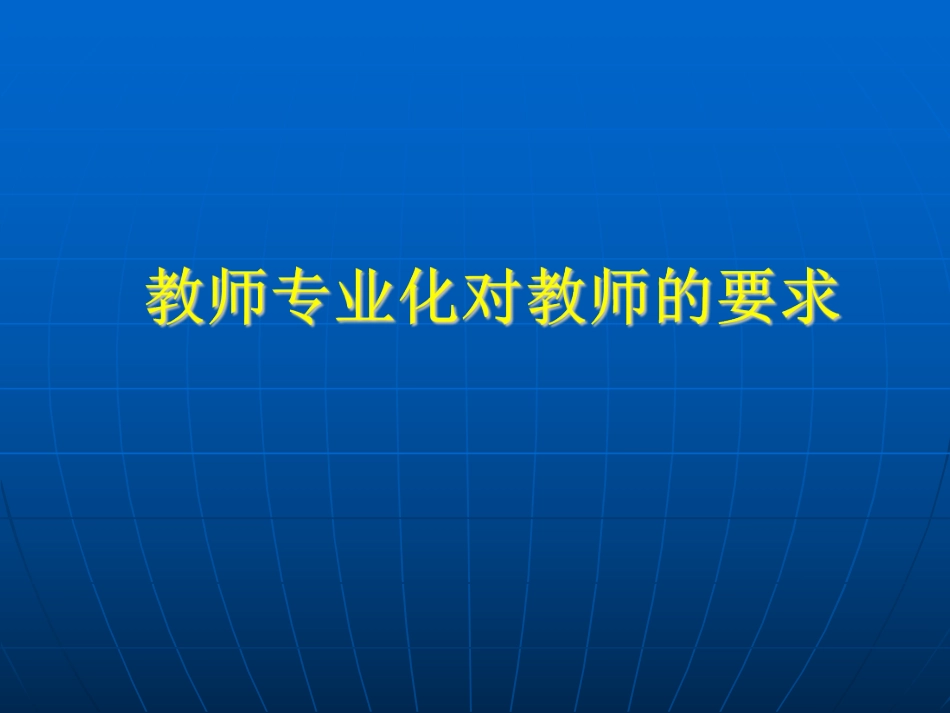 教师专业化对教师的要求